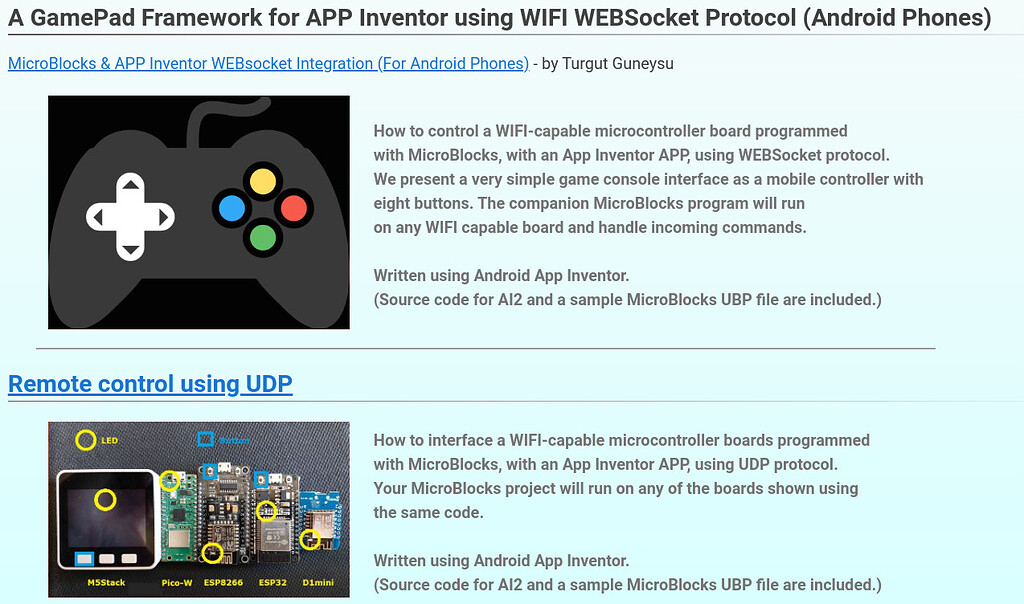 A GamePad Framework for APP Inventor using WIFI WEBSocket Protocol (Android Phones)

MicroBlocks & APP Inventor WEBsocket Integration (For Android Phones) - by Turgut Guneysu

How to control a WIFI-capable microcontroller board programmed with MicroBlocks, with an App Inventor APP, using WEBSocket protocol. We present a very simple game console interface as a mobile controller with eight buttons. The companion MicroBlocks program will run on any WIFI capable board and handle incoming commands.

Written using Android App Inventor.
(Source code for AI2 and a sample MicroBlocks UBP file are included.)

Remote control using UDP

LED
Button
M5Stack
Pico-W
ESP8266
ESP32
D1mini

How to interface a WIFI-capable microcontroller boards programmed with MicroBlocks, with an App Inventor APP, using UDP protocol. Your MicroBlocks project will run on any of the boards shown using the same code.

Written using Android App Inventor.
(Source code for AI2 and a sample MicroBlocks UBP file are included.)